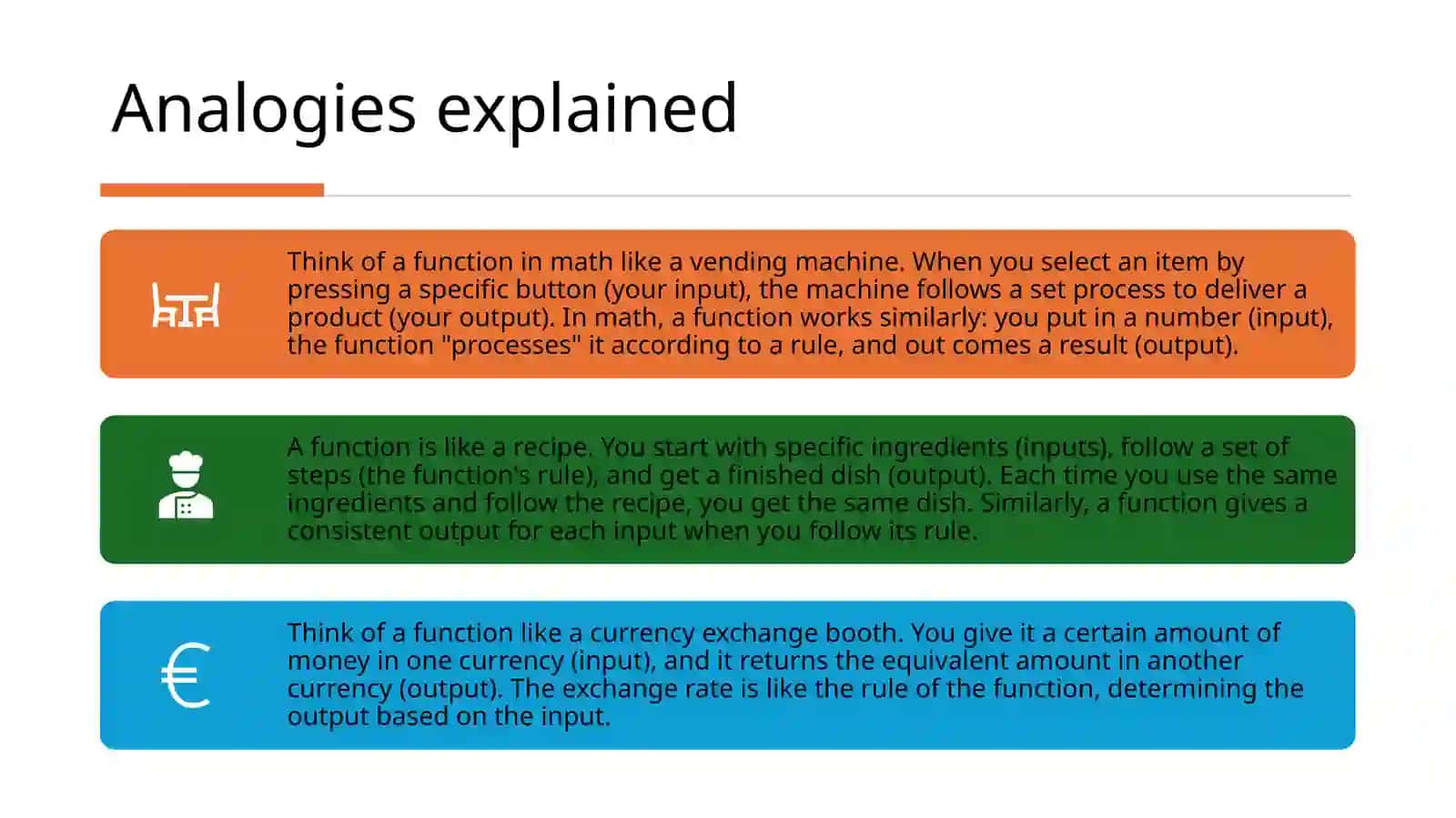 Analogies explained

Think of a function in math like a vending machine. When you select an item by pressing a specific button (your input), the machine follows a set process to deliver a product (your output). In math, a function works similarly: you put in a number (input), the function "processes" it according to a rule, and out comes a result (output).

A function is like a recipe. You start with specific ingredients (inputs), follow a set of steps (the function's rule), and get a finished dish (output). Each time you use the same ingredients and follow the recipe, you get the same dish. Similarly, a function gives a consistent output for each input when you follow its rule.

Think of a function like a currency exchange booth. You give it a certain amount of money in one currency (input), and it returns the equivalent amount in another currency (output). The exchange rate is like the rule of the function, determining the output based on the input.